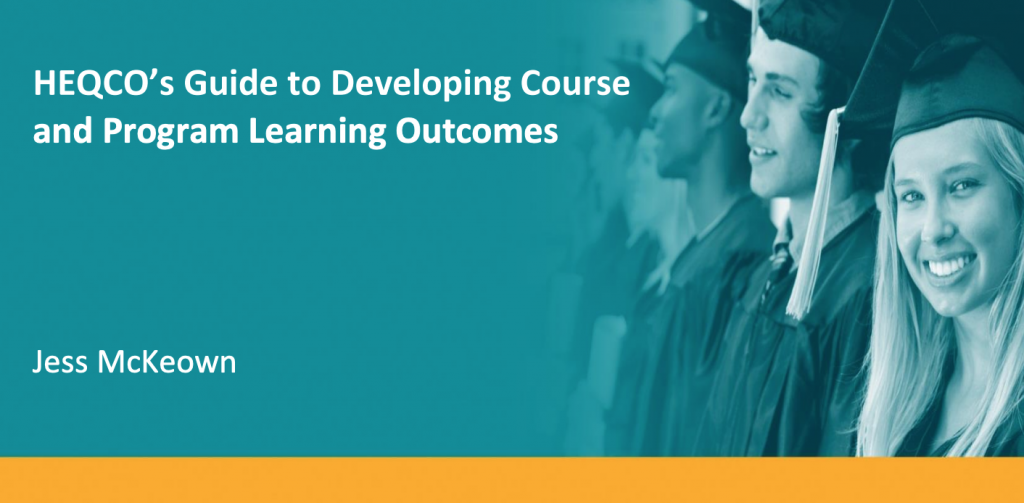 HEQCO's Guide to Developing Course and Program Learning Outcomes

Jess McKeown